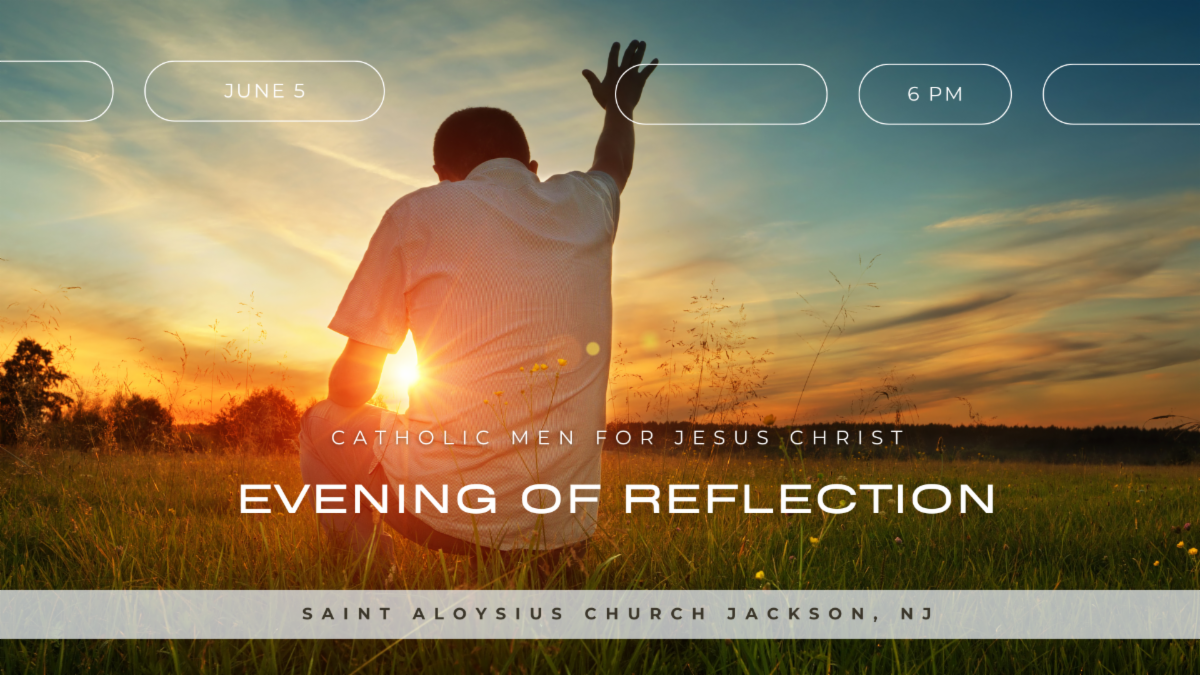 JUNE 5

6 PM

CATHOLIC MEN FOR JESUS CHRIST

EVENING OF REFLECTION

SAINT ALOYSIUS CHURCH JACKSON, NJ